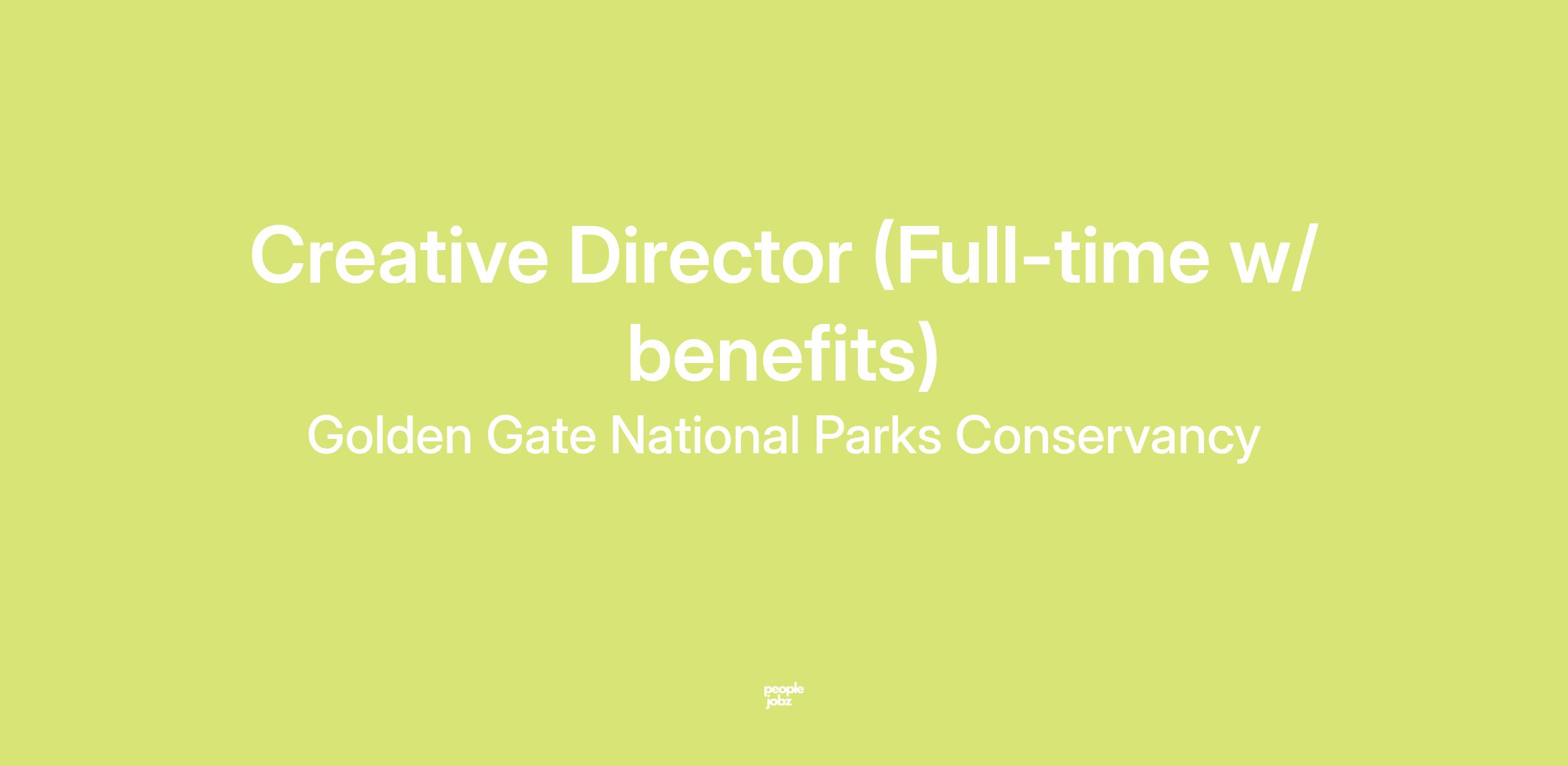 Creative Director (Full-time w/ benefits)

Golden Gate National Parks Conservancy

people
jobz